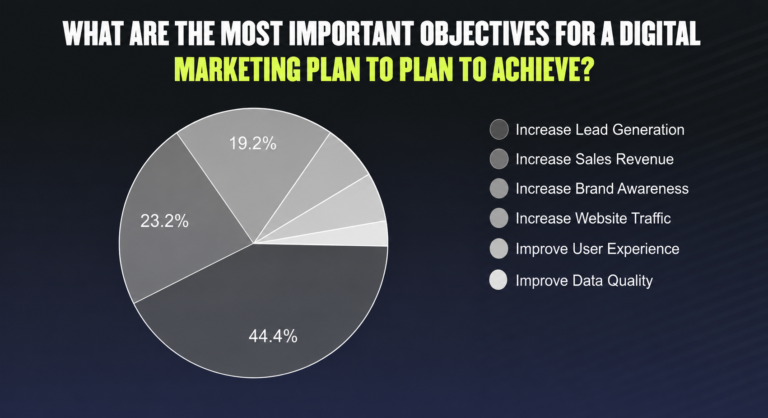 WHAT ARE THE MOST IMPORTANT OBJECTIVES FOR A DIGITAL MARKETING PLAN TO PLAN TO ACHIEVE?

19.2%

23.2%

44.4%

Increase Lead Generation
Increase Sales Revenue
Increase Brand Awareness
Increase Website Traffic
Improve User Experience
Improve Data Quality